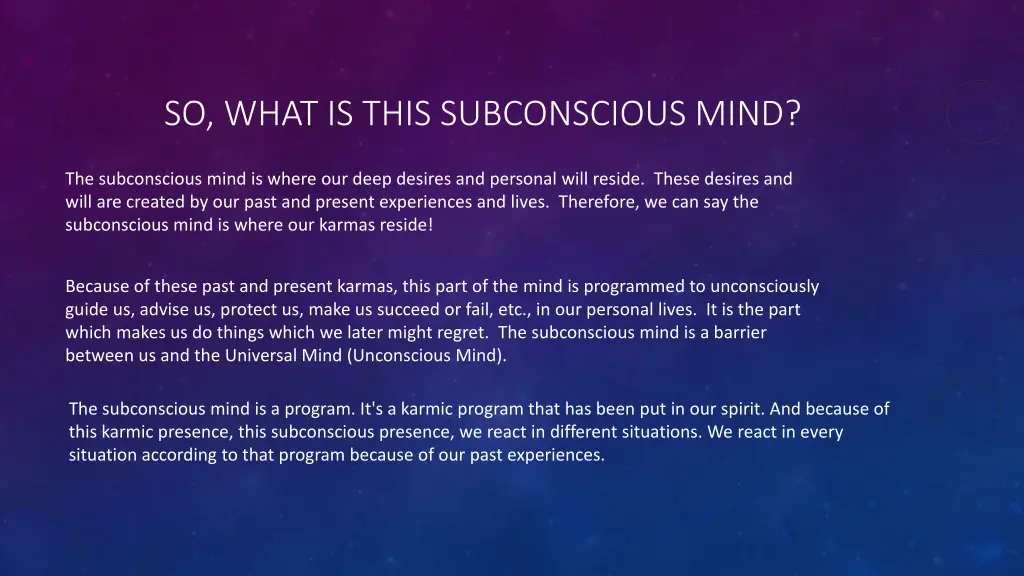 SO, WHAT IS THIS SUBCONSCIOUS MIND?

The subconscious mind is where our deep desires and personal will reside. These desires and will are created by our past and present experiences and lives. Therefore, we can say the subconscious mind is where our karmas reside!

Because of these past and present karmas, this part of the mind is programmed to unconsciously guide us, advise us, protect us, make us succeed or fail, etc., in our personal lives. It is the part which makes us do things which we later might regret. The subconscious mind is a barrier between us and the Universal Mind (Unconscious Mind).

The subconscious mind is a program. It's a karmic program that has been put in our spirit. And because of this karmic presence, this subconscious presence, we react in different situations. We react in every situation according to that program because of our past experiences.